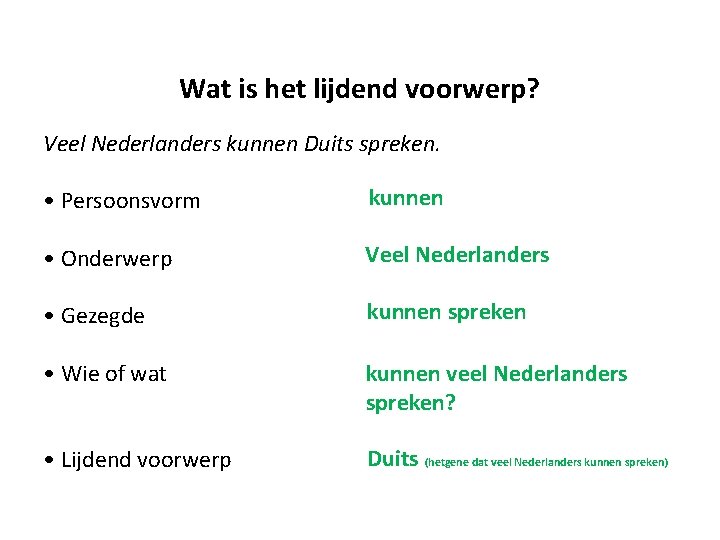 Wat is het lijdend voorwerp?

Veel Nederlanders kunnen Duits spreken.

• Persoonsvorm kunnen

• Onderwerp Veel Nederlanders

• Gezegde kunnen spreken

• Wie of wat kunnen veel Nederlanders spreken?

• Lijdend voorwerp Duits (hetgene dat veel Nederlanders kunnen spreken)